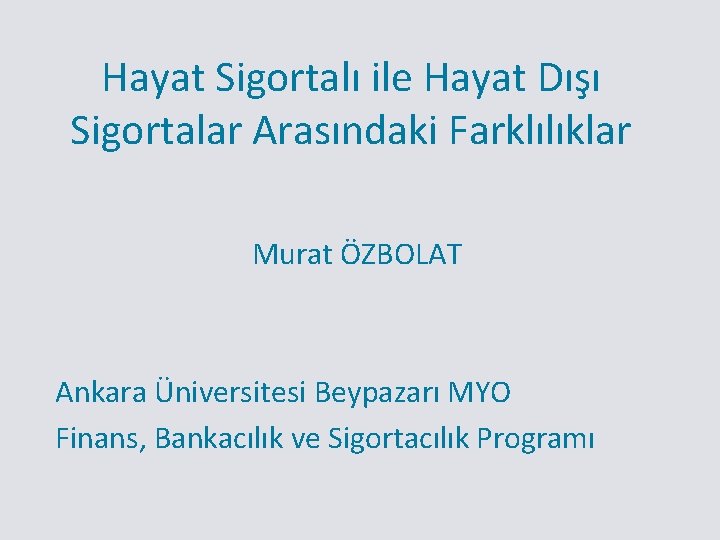 Hayat Sigortalı ile Hayat Dışı Sigortalar Arasındaki Farklılıklar

Murat ÖZBOLAT

Ankara Üniversitesi Beypazarı MYO

Finans, Bankacılık ve Sigortacılık Programı